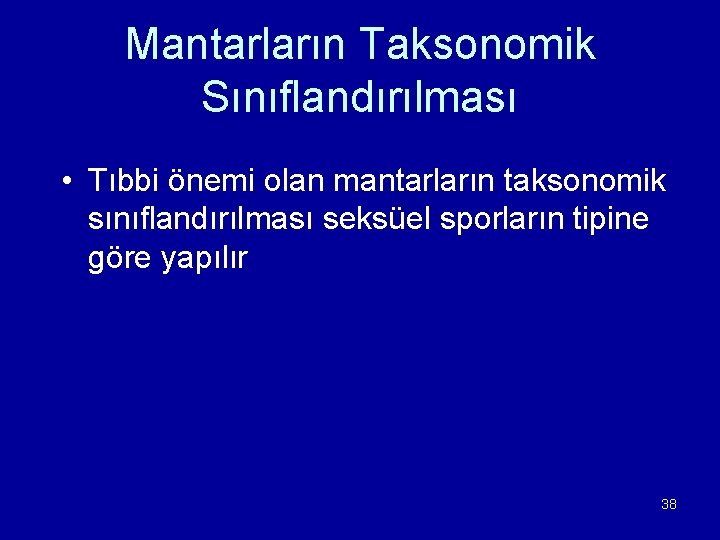 Mantarların Taksonomik Sınıflandırılması

• Tıbbi önemi olan mantarların taksonomik sınıflandırılması seksüel sporların tipine göre yapılır

38